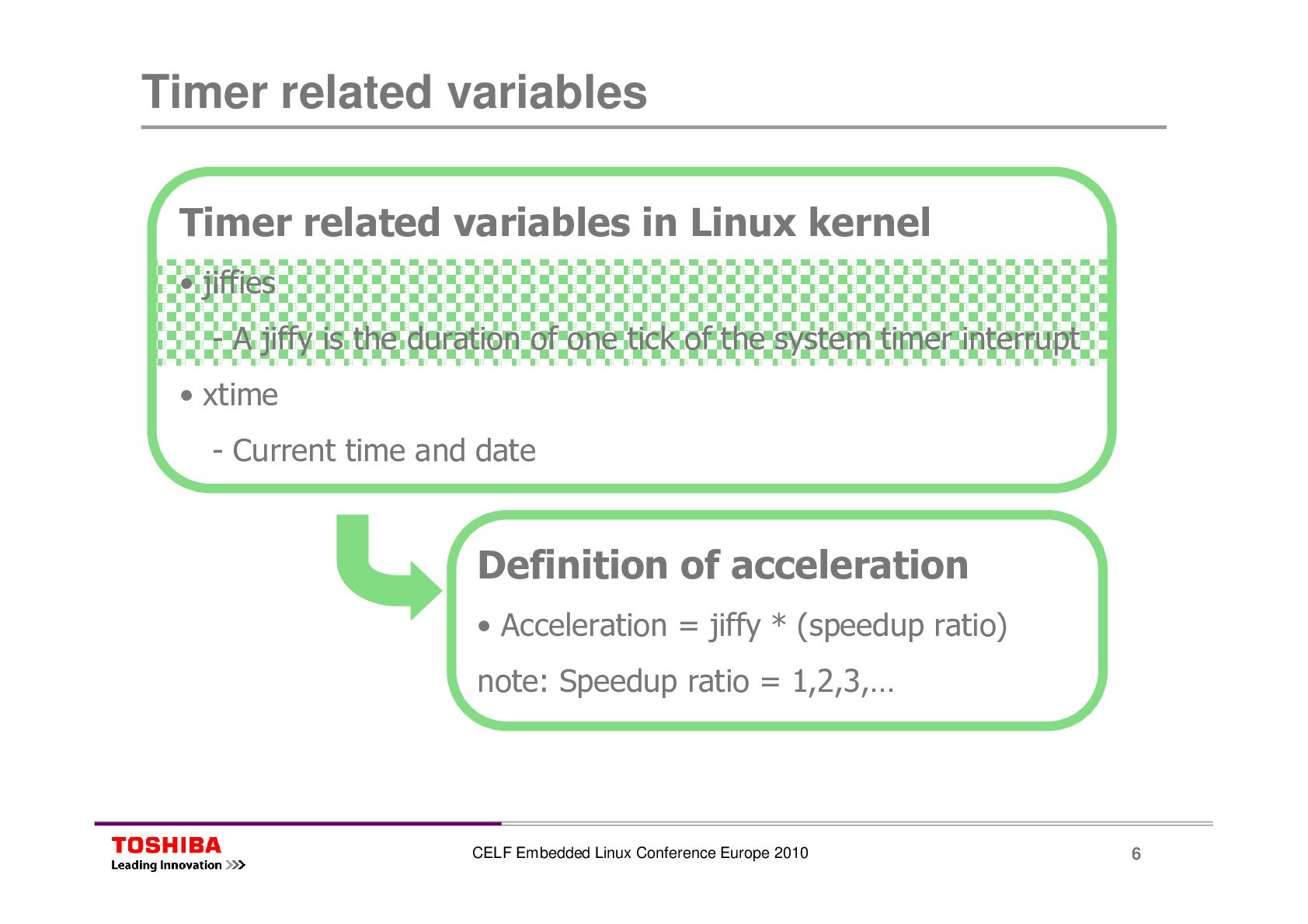 Timer related variables

Timer related variables in Linux kernel

• jiffies

- A jiffy is the duration of one tick of the system timer interrupt

• xtime

- Current time and date

Definition of acceleration

• Acceleration = jiffy * (speedup ratio)

note: Speedup ratio = 1,2,3,…

TOSHIBA
Leading Innovation >>>

CELF Embedded Linux Conference Europe 2010

6